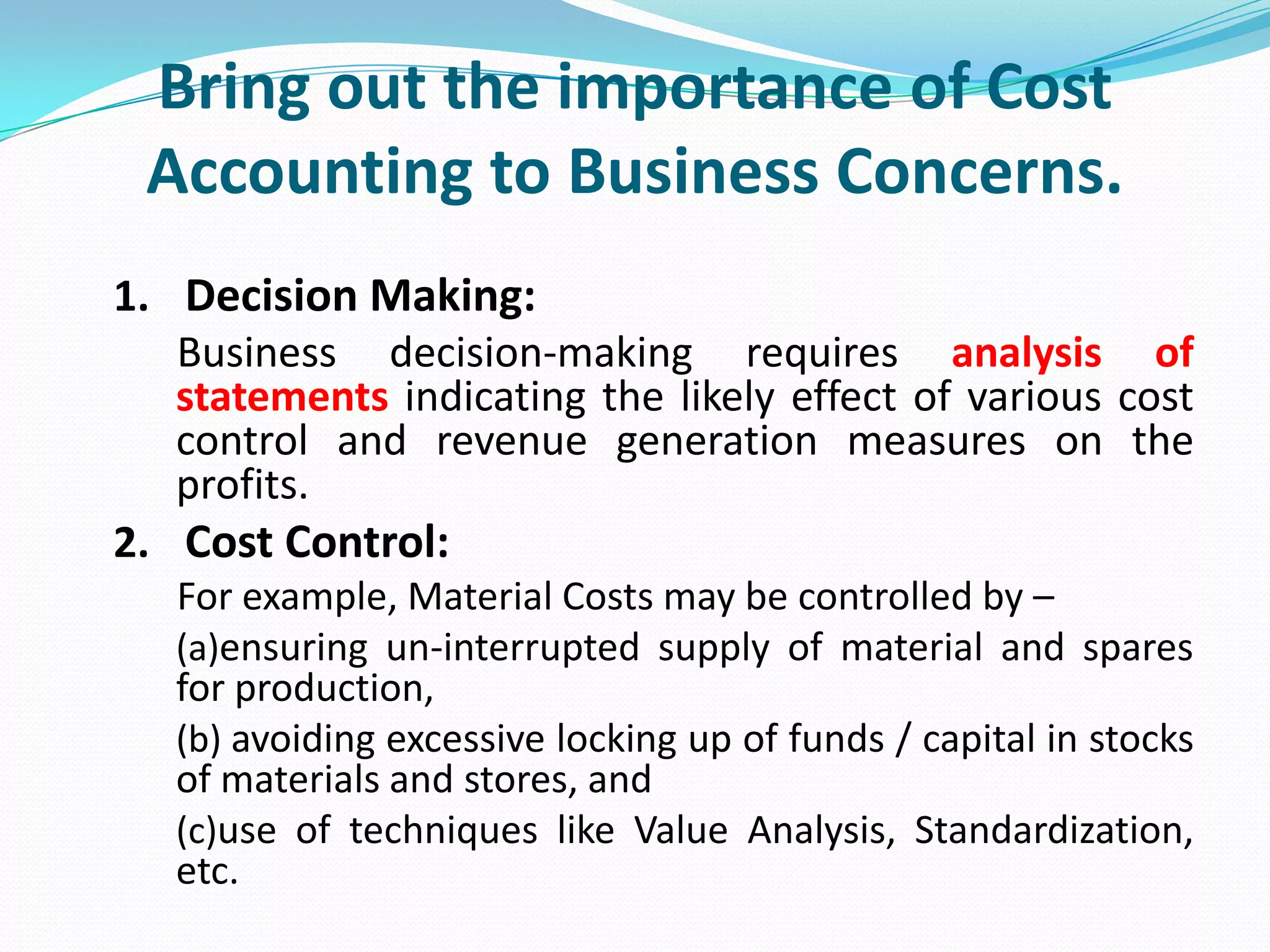 Bring out the importance of Cost Accounting to Business Concerns.

1. Decision Making:

Business decision-making requires analysis of statements indicating the likely effect of various cost control and revenue generation measures on the profits.

2. Cost Control:

For example, Material Costs may be controlled by –

(a)ensuring un-interrupted supply of material and spares for production,

(b) avoiding excessive locking up of funds / capital in stocks of materials and stores, and

(c)use of techniques like Value Analysis, Standardization, etc.